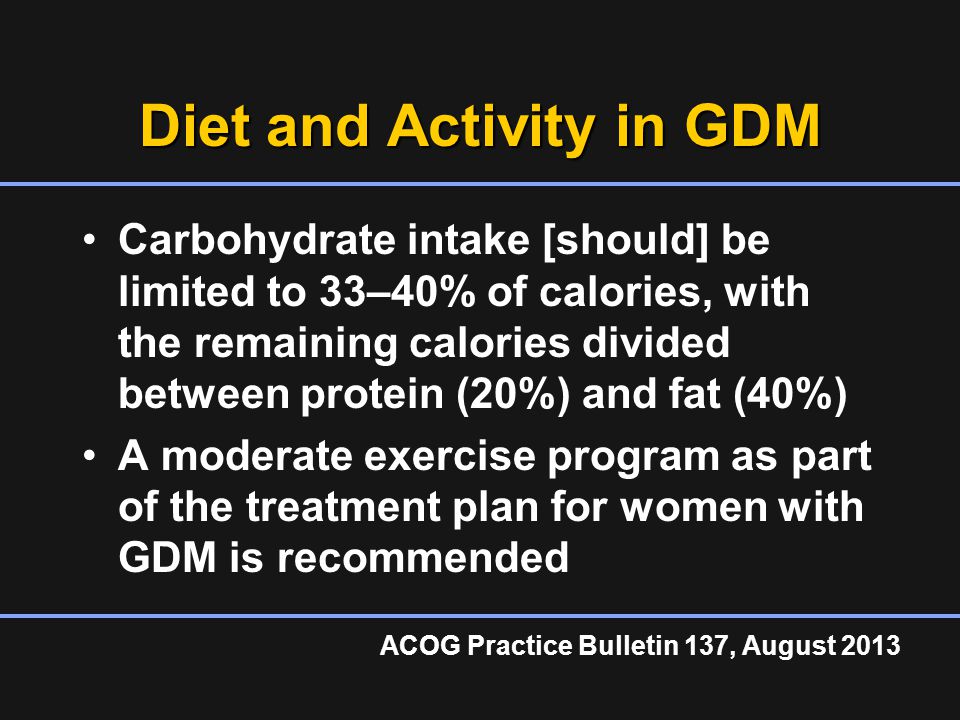 Diet and Activity in GDM

• Carbohydrate intake [should] be limited to 33–40% of calories, with the remaining calories divided between protein (20%) and fat (40%)

• A moderate exercise program as part of the treatment plan for women with GDM is recommended

ACOG Practice Bulletin 137, August 2013